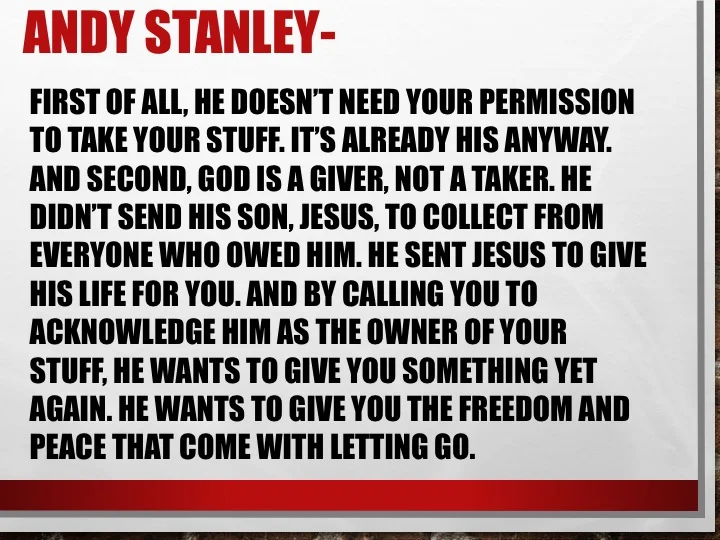 ANDY STANLEY-

FIRST OF ALL, HE DOESN'T NEED YOUR PERMISSION TO TAKE YOUR STUFF. IT'S ALREADY HIS ANYWAY. AND SECOND, GOD IS A GIVER, NOT A TAKER. HE DIDN'T SEND HIS SON, JESUS, TO COLLECT FROM EVERYONE WHO OWED HIM. HE SENT JESUS TO GIVE HIS LIFE FOR YOU. AND BY CALLING YOU TO ACKNOWLEDGE HIM AS THE OWNER OF YOUR STUFF, HE WANTS TO GIVE YOU SOMETHING YET AGAIN. HE WANTS TO GIVE YOU THE FREEDOM AND PEACE THAT COME WITH LETTING GO.